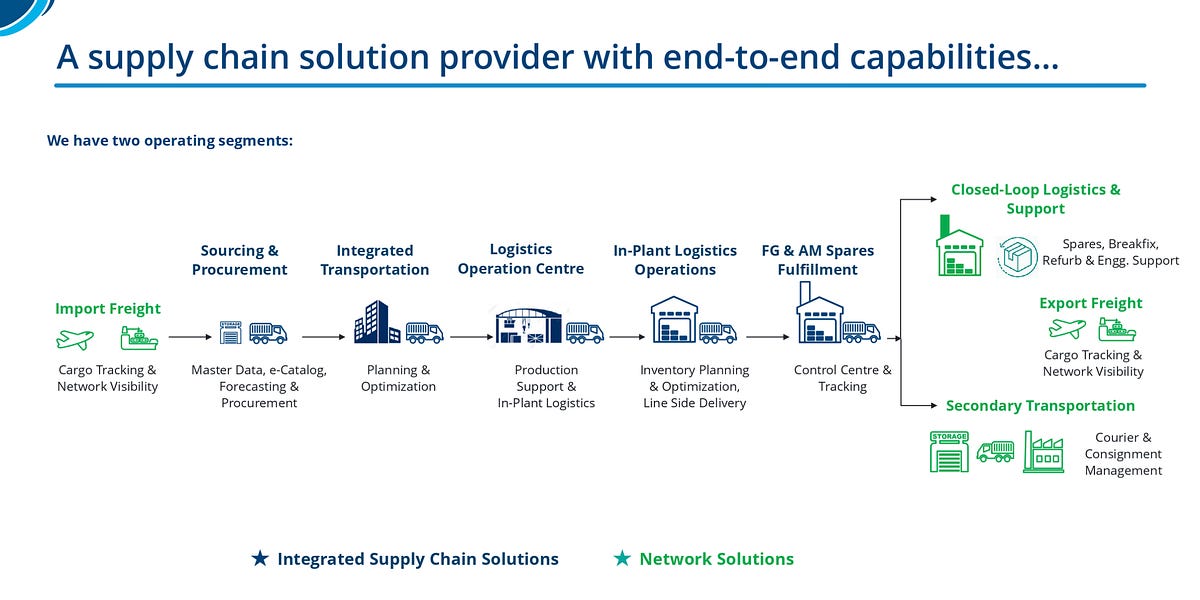 A supply chain solution provider with end-to-end capabilities...

We have two operating segments:

Import Freight

Cargo Tracking & Network Visibility

Sourcing & Procurement

STORAGE

Master Data, e-Catalog, Forecasting & Procurement

Integrated Transportation

Planning & Optimization

Logistics Operation Centre

Production Support & In-Plant Logistics

In-Plant Logistics Operations

Inventory Planning & Optimization, Line Side Delivery

FG & AM Spares Fulfillment

Control Centre & Tracking

Closed-Loop Logistics & Support

Spares, Breakfix, Refurb & Engg. Support

Export Freight

Cargo Tracking & Network Visibility

Secondary Transportation

STORAGE

Courier & Consignment Management

★ Integrated Supply Chain Solutions

★ Network Solutions